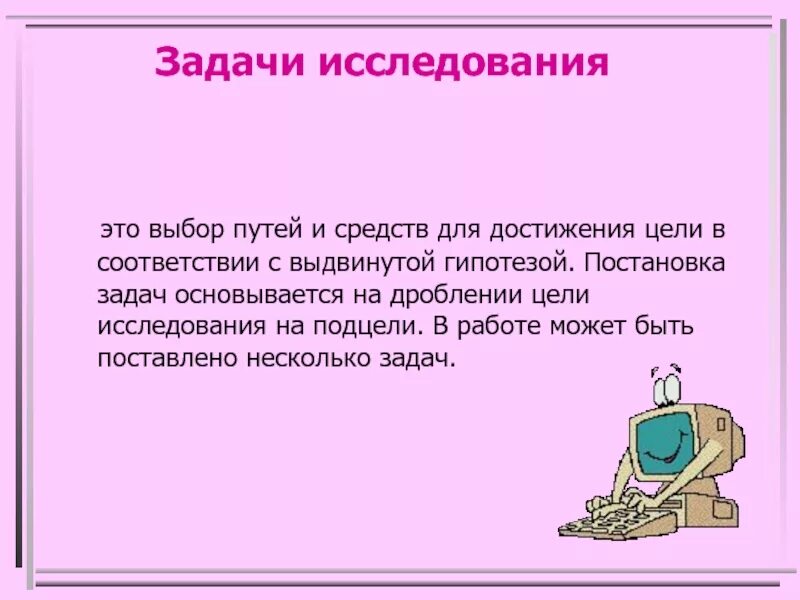 Задачи исследования

это выбор путей и средств для достижения цели в соответствии с выдвинутой гипотезой. Постановка задач основывается на дроблении цели исследования на подцели. В работе может быть поставлено несколько задач.